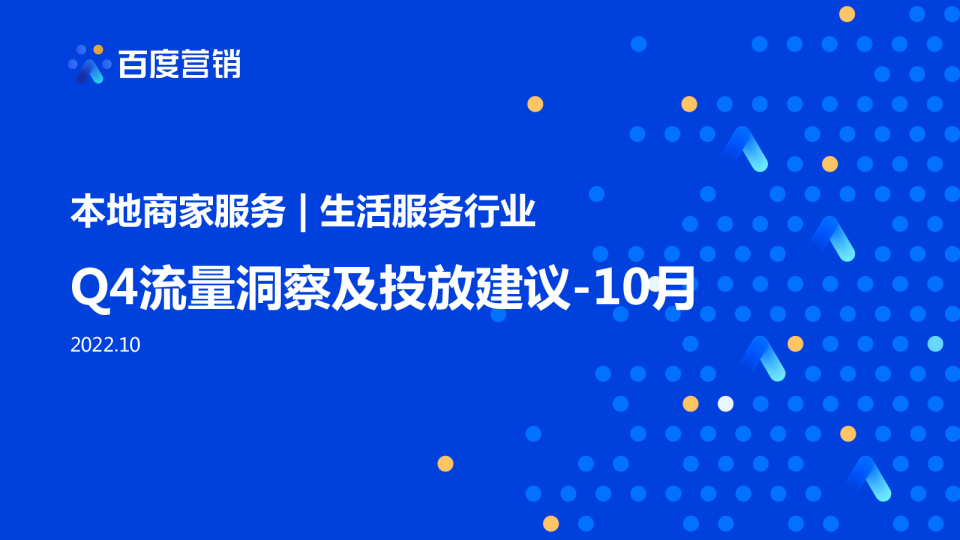 百度营销

本地商家服务 | 生活服务行业

Q4流量洞察及投放建议-10月

2022.10